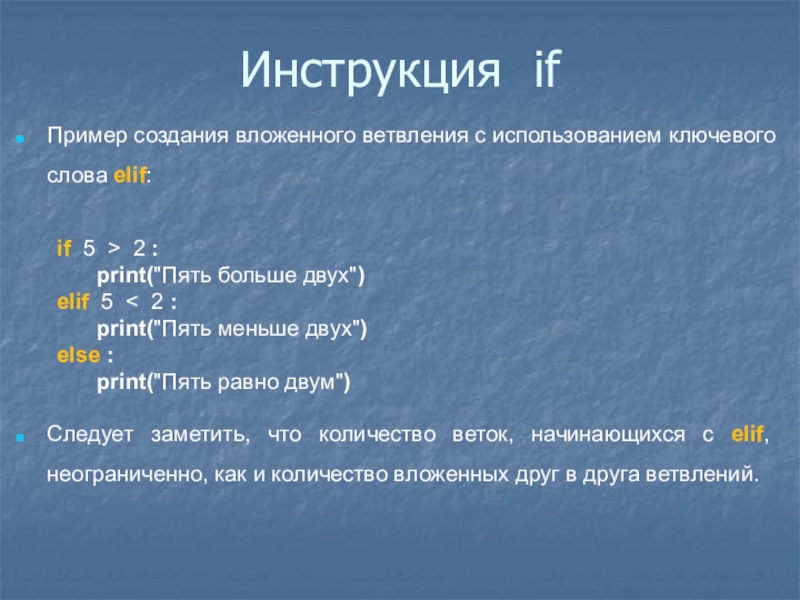 Инструкция if

Пример создания вложенного ветвления с использованием ключевого слова elif:

if 5 > 2 :
    print("Пять больше двух")
elif 5 < 2 :
    print("Пять меньше двух")
else :
    print("Пять равно двум")

Следует заметить, что количество веток, начинающихся с elif, неограниченно, как и количество вложенных друг в друга ветвлений.